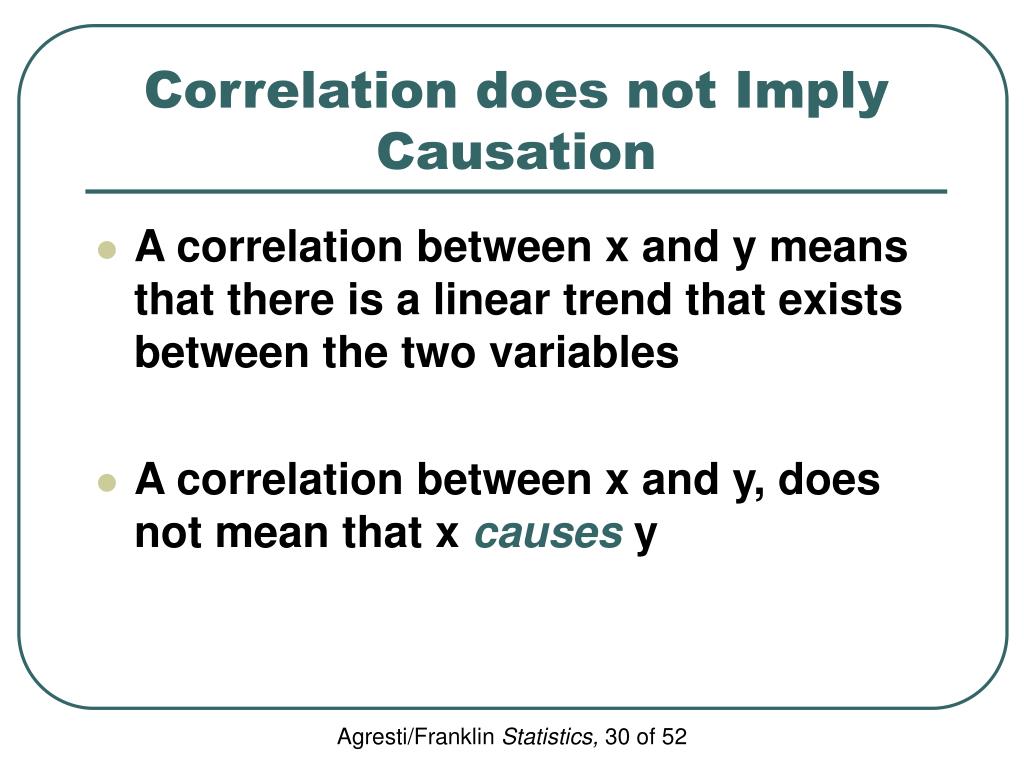 Correlation does not Imply Causation

A correlation between x and y means that there is a linear trend that exists between the two variables

A correlation between x and y, does not mean that x causes y

Agresti/Franklin Statistics, 30 of 52